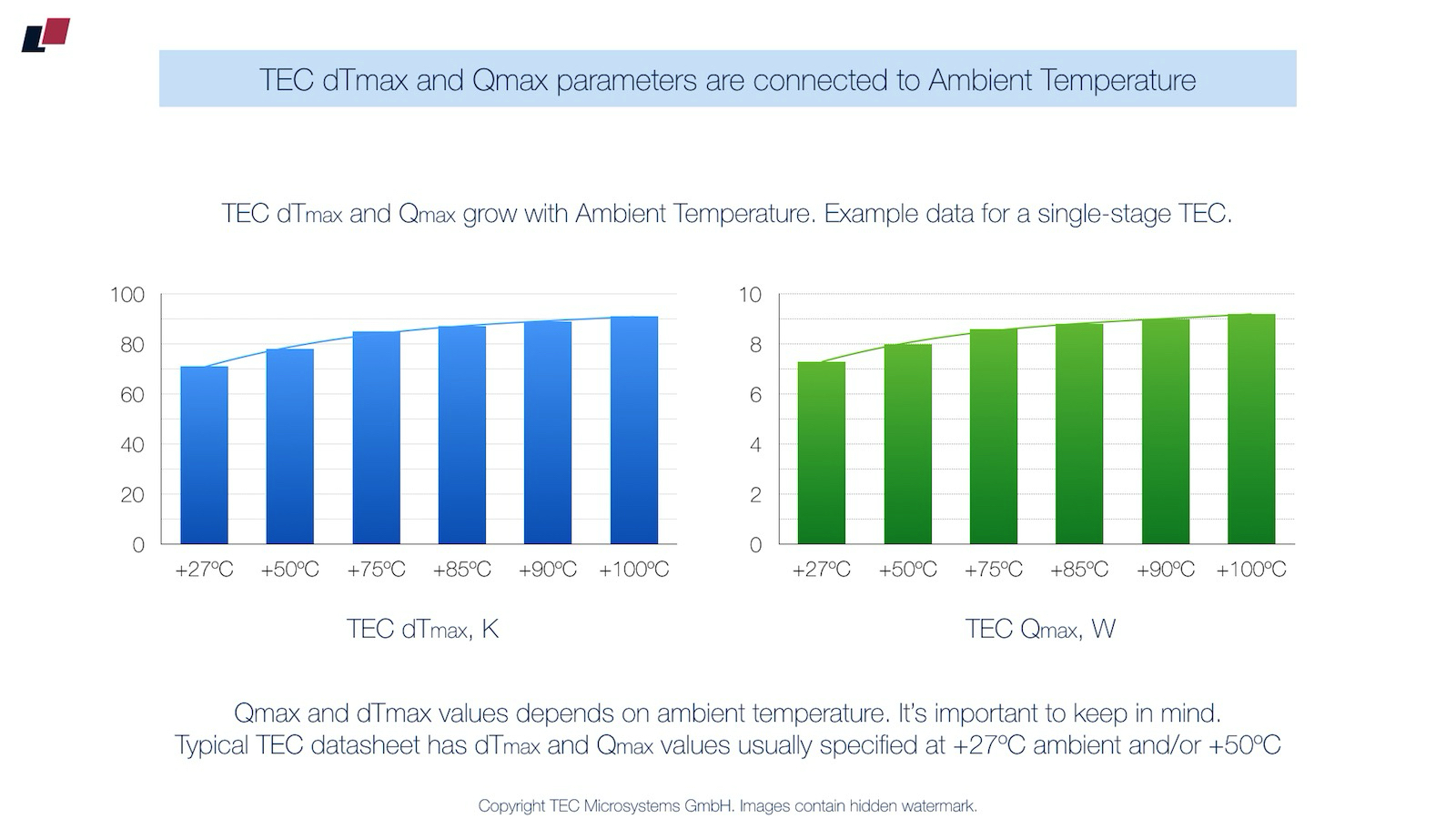 TEC dTmax and Qmax parameters are connected to Ambient Temperature

TEC dTmax and Qmax grow with Ambient Temperature. Example data for a single-stage TEC.

100
80
60
40
20
0
+27ºC +50ºC +75ºC +85ºC +90ºC +100ºC

TEC dTmax, K

10
8
6
4
2
0
+27ºC +50ºC +75ºC +85ºC +90ºC +100ºC

TEC Qmax, W

Qmax and dTmax values depends on ambient temperature. It's important to keep in mind.
Typical TEC datasheet has dTmax and Qmax values usually specified at +27ºC ambient and/or +50ºC

Copyright TEC Microsystems GmbH. Images contain hidden watermark.